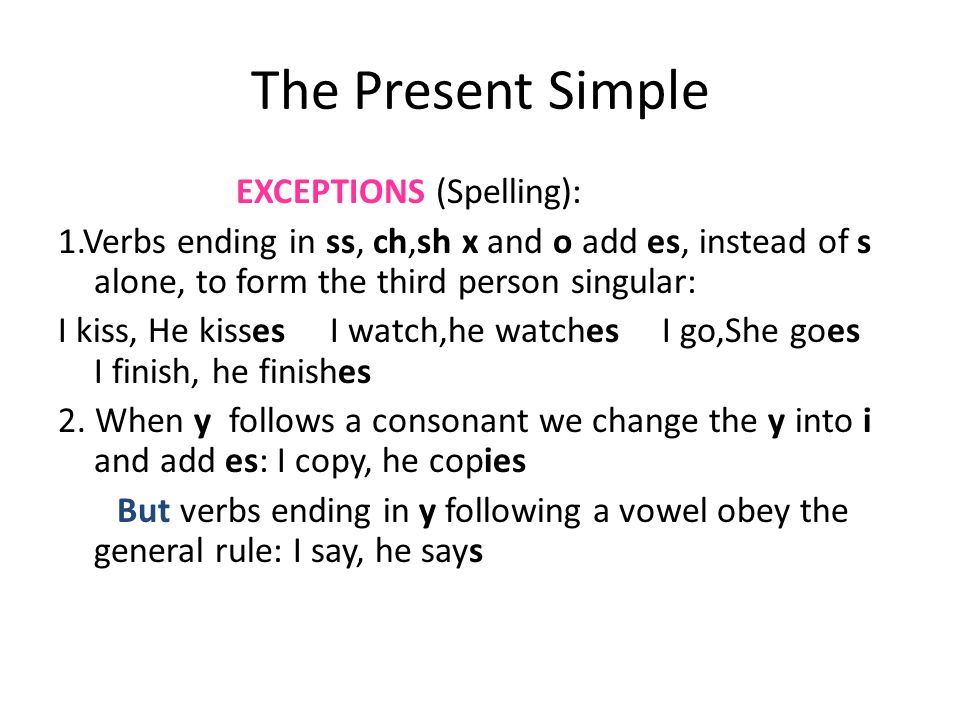 The Present Simple

EXCEPTIONS (Spelling):

1.Verbs ending in ss, ch,sh x and o add es, instead of s alone, to form the third person singular:

I kiss, He kisses I watch,he watches I go,She goes I finish, he finishes

2. When y follows a consonant we change the y into i and add es: I copy, he copies

But verbs ending in y following a vowel obey the general rule: I say, he says